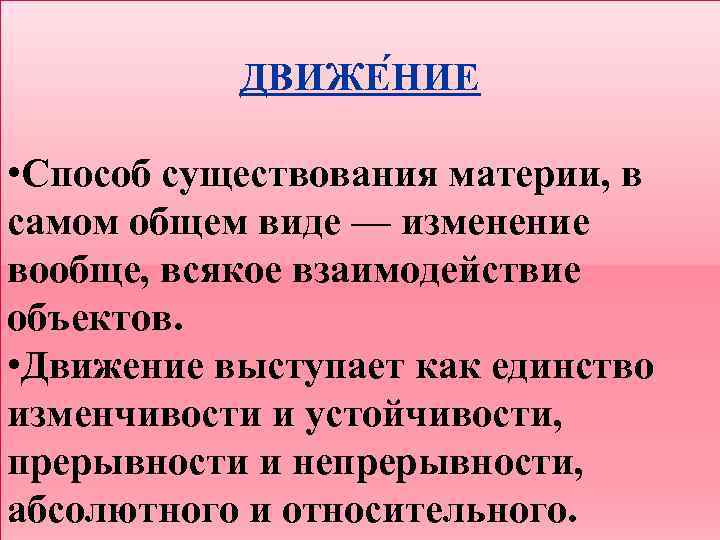 ДВИЖЕ́НИЕ

•Способ существования материи, в самом общем виде — изменение вообще, всякое взаимодействие объектов.

•Движение выступает как единство изменчивости и устойчивости, прерывности и непрерывности, абсолютного и относительного.